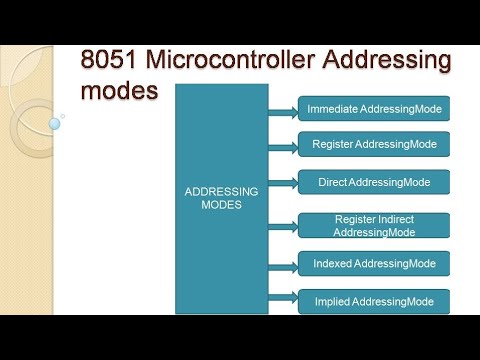 8051 Microcontroller Addressing modes

ADDRESSING MODES

Immediate AddressingMode

Register AddressingMode

Direct AddressingMode

Register Indirect AddressingMode

Indexed AddressingMode

Implied AddressingMode